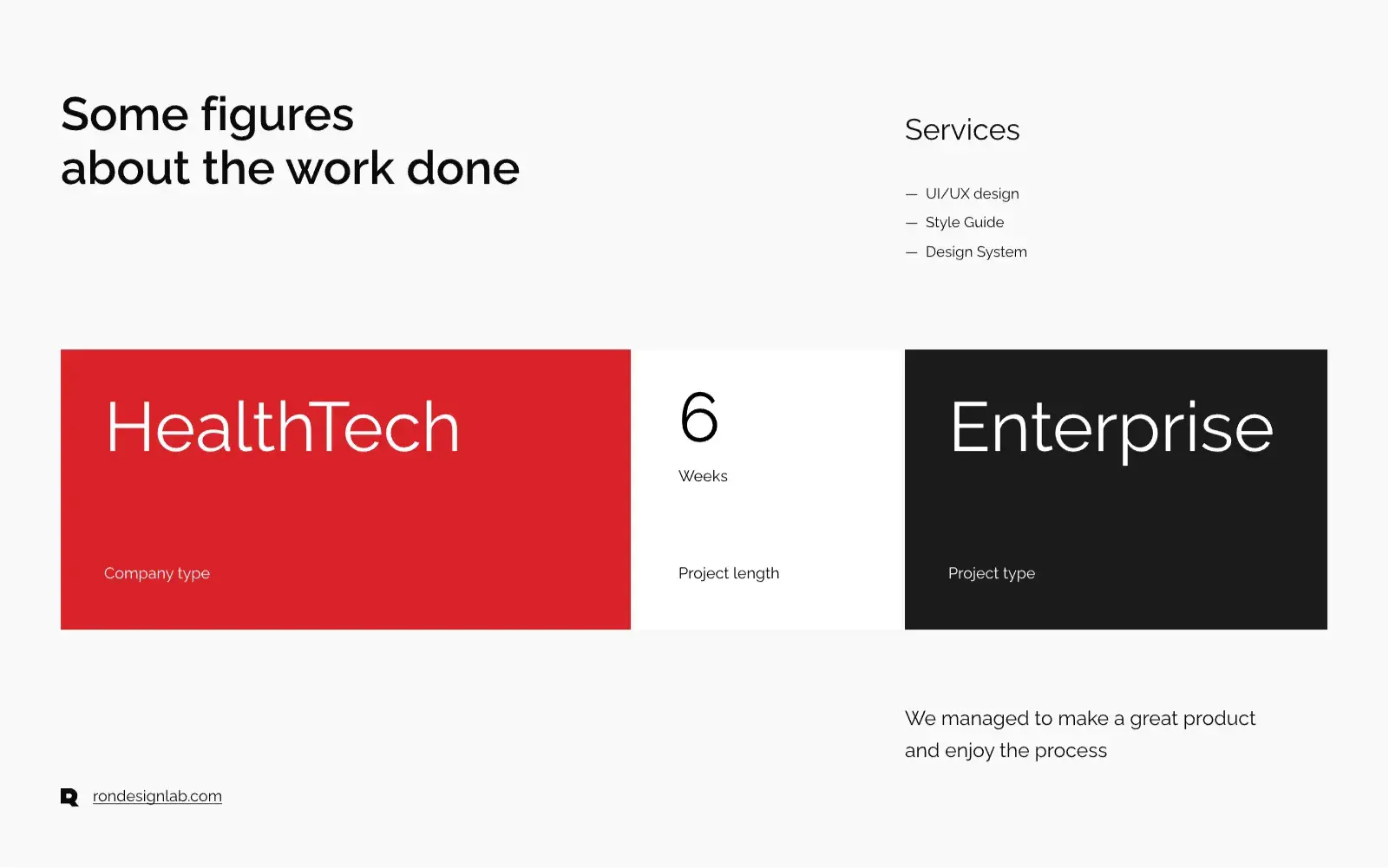 Some figures
about the work done

Services

— UI/UX design
— Style Guide
— Design System

HealthTech

Company type

6

Weeks

Project length

Enterprise

Project type

We managed to make a great product and enjoy the process

rondesignlab.com